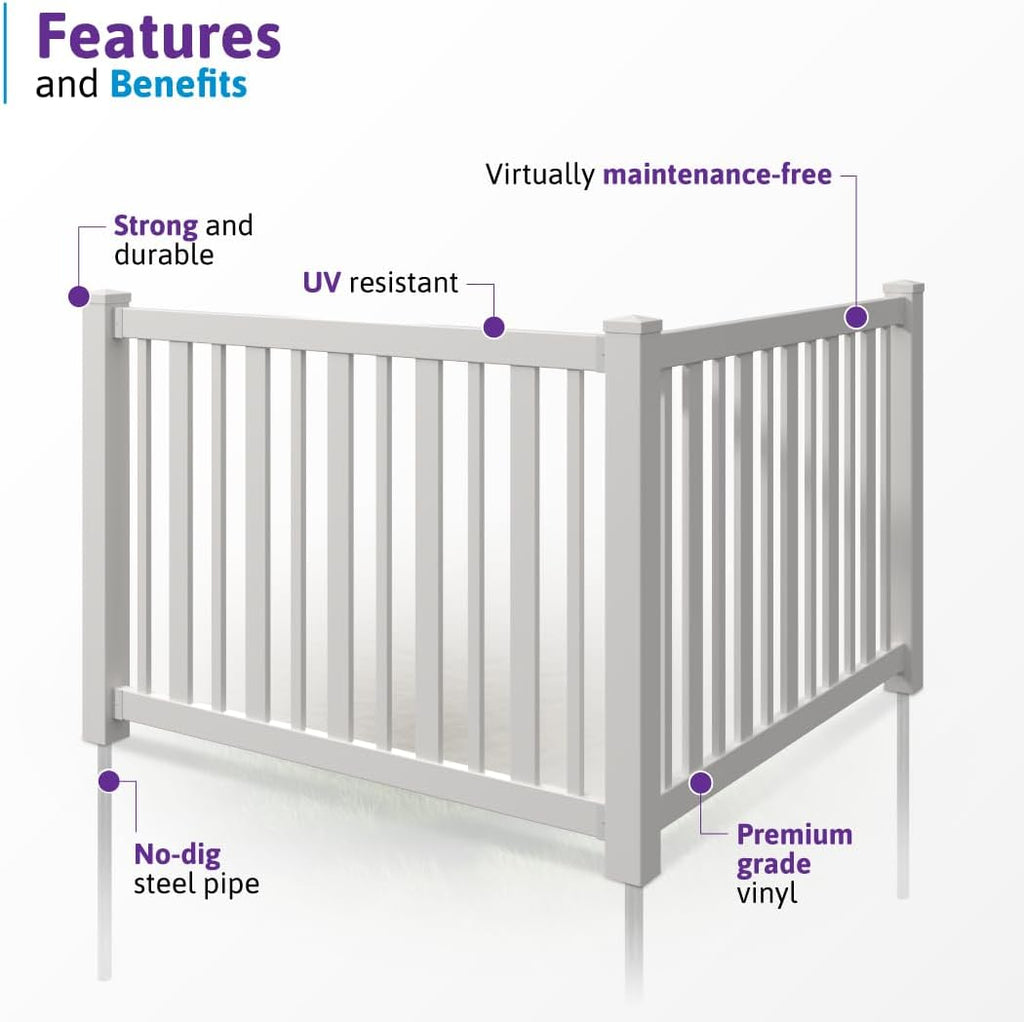 Features
and Benefits

Virtually maintenance-free

Strong and durable

UV resistant

No-dig steel pipe

Premium grade vinyl